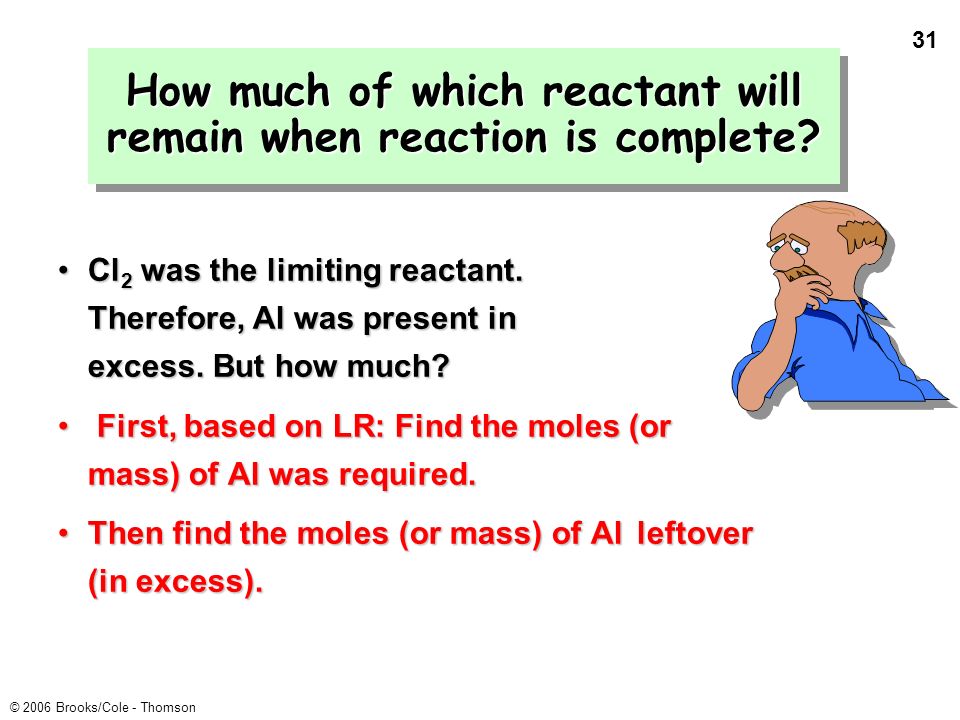 31

How much of which reactant will remain when reaction is complete?

• $Cl_2$ was the limiting reactant. Therefore, Al was present in excess. But how much?

• First, based on LR: Find the moles (or mass) of Al was required.

• Then find the moles (or mass) of Al leftover (in excess).

© 2006 Brooks/Cole - Thomson